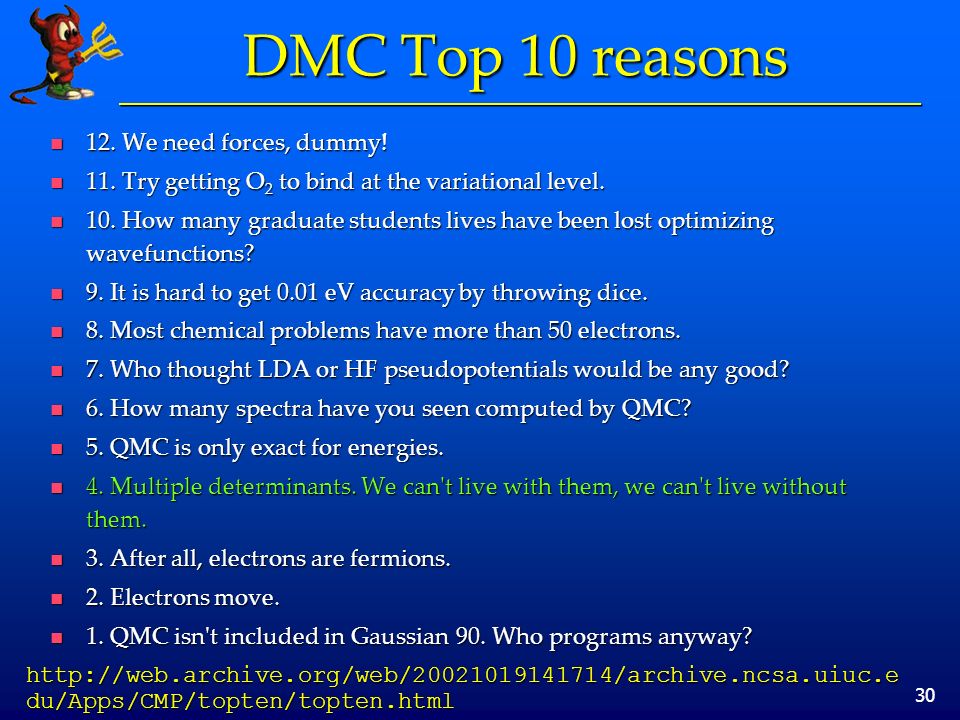 DMC Top 10 reasons

- 12. We need forces, dummy!
- 11. Try getting $O_2$ to bind at the variational level.
- 10. How many graduate students lives have been lost optimizing wavefunctions?
- 9. It is hard to get 0.01 eV accuracy by throwing dice.
- 8. Most chemical problems have more than 50 electrons.
- 7. Who thought LDA or HF pseudopotentials would be any good?
- 6. How many spectra have you seen computed by QMC?
- 5. QMC is only exact for energies.
- 4. Multiple determinants. We can't live with them, we can't live without them.
- 3. After all, electrons are fermions.
- 2. Electrons move.
- 1. QMC isn't included in Gaussian 90. Who programs anyway?

http://web.archive.org/web/20021019141714/archive.ncsa.uiuc.edu/Apps/CMP/topten/topten.html

30